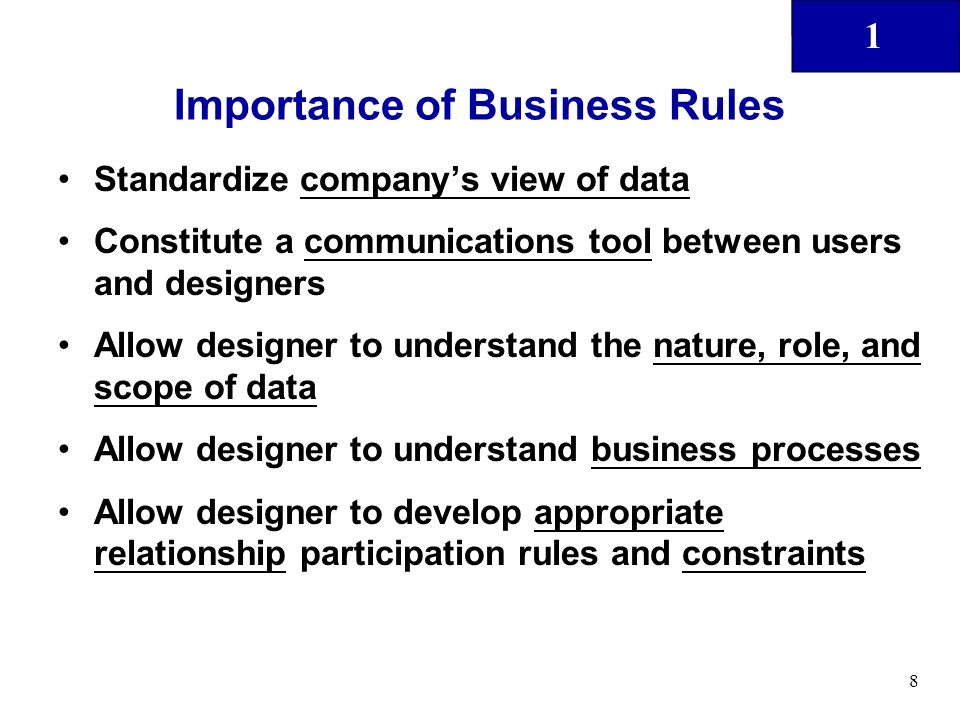 1

Importance of Business Rules

• Standardize company's view of data
• Constitute a communications tool between users and designers
• Allow designer to understand the nature, role, and scope of data
• Allow designer to understand business processes
• Allow designer to develop appropriate relationship participation rules and constraints

8